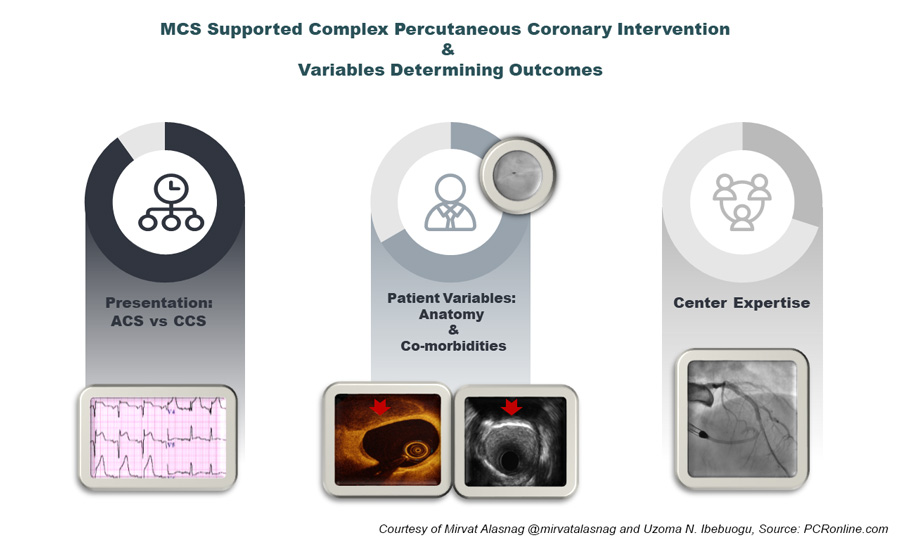 MCS Supported Complex Percutaneous Coronary Intervention
&
Variables Determining Outcomes

Presentation:
ACS vs CCS

Patient Variables:
Anatomy
&
Co-morbidities

Center Expertise

Courtesy of Mirvat Alasnag @mirvatalasnag and Uzoma N. Ibebuogu, Source: PCRonline.com